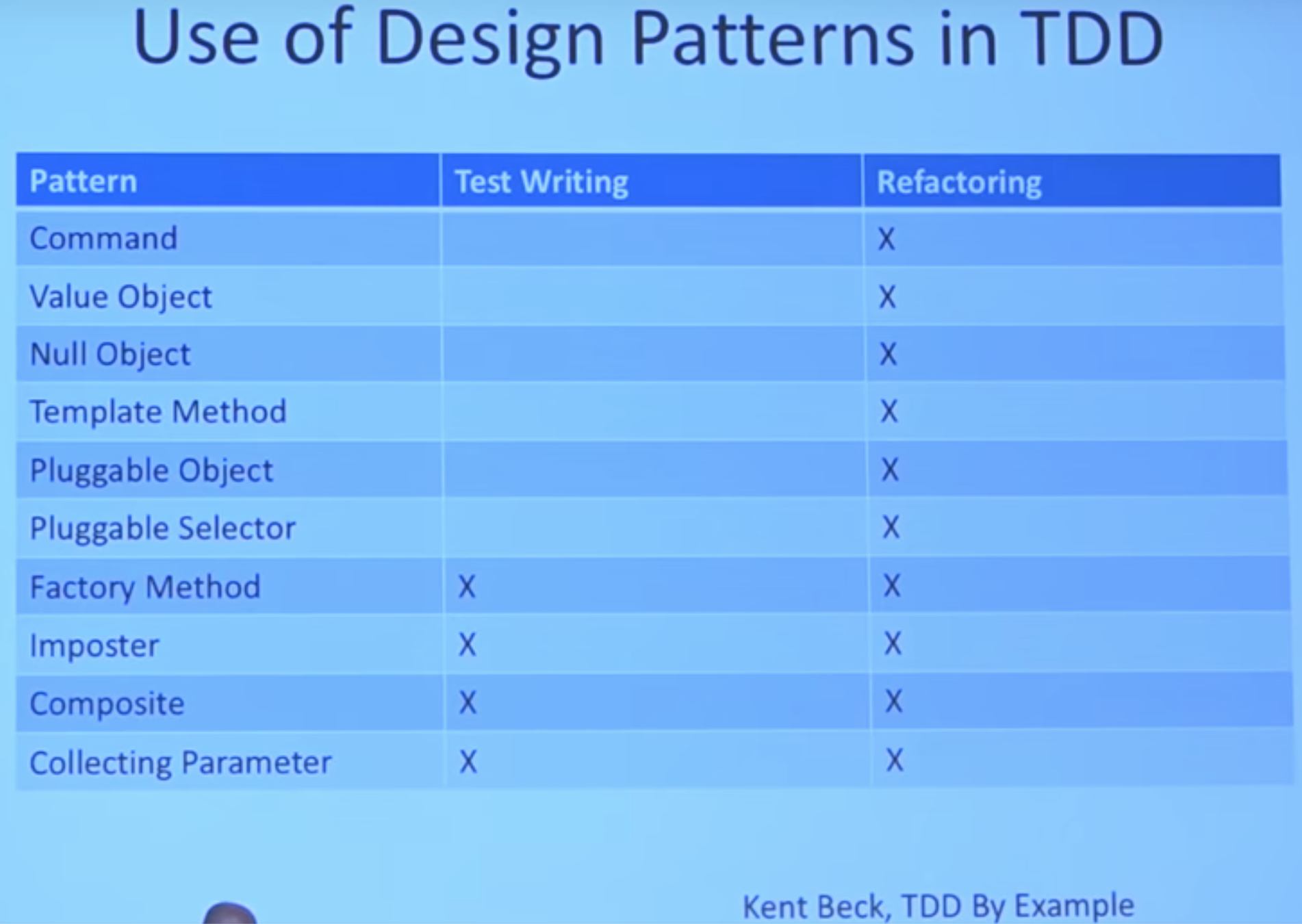 Use of Design Patterns in TDD

| Pattern | Test Writing | Refactoring |
|---|---|---|
| Command | | X |
| Value Object | | X |
| Null Object | | X |
| Template Method | | X |
| Pluggable Object | | X |
| Pluggable Selector | | X |
| Factory Method | X | X |
| Imposter | X | X |
| Composite | X | X |
| Collecting Parameter | X | X |

Kent Beck, TDD By Example